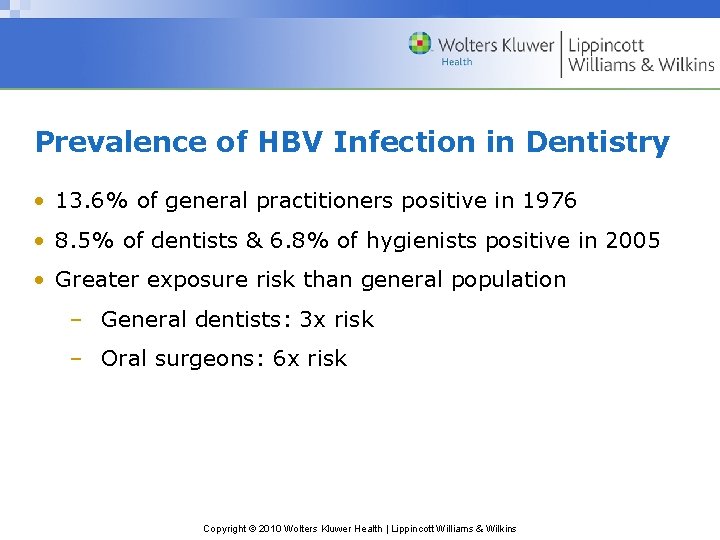 Wolters Kluwer Health | Lippincott Williams & Wilkins

Prevalence of HBV Infection in Dentistry

• 13.6% of general practitioners positive in 1976
• 8.5% of dentists & 6.8% of hygienists positive in 2005
• Greater exposure risk than general population
– General dentists: 3x risk
– Oral surgeons: 6x risk

Copyright © 2010 Wolters Kluwer Health | Lippincott Williams & Wilkins